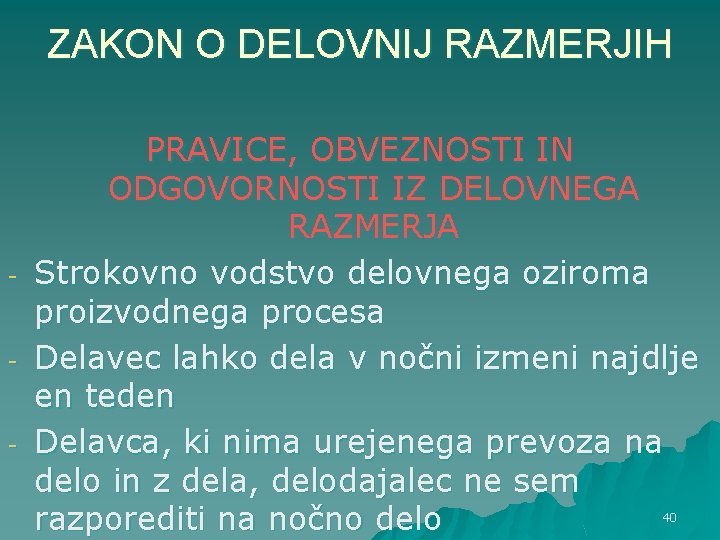 ZAKON O DELOVNIJ RAZMERJIH

PRAVICE, OBVEZNOSTI IN ODGOVORNOSTI IZ DELOVNEGA RAZMERJA

- Strokovno vodstvo delovnega oziroma proizvodnega procesa
- Delavec lahko dela v nočni izmeni najdlje en teden
- Delavca, ki nima urejenega prevoza na delo in z dela, delodajalec ne sem razporediti na nočno delo

40